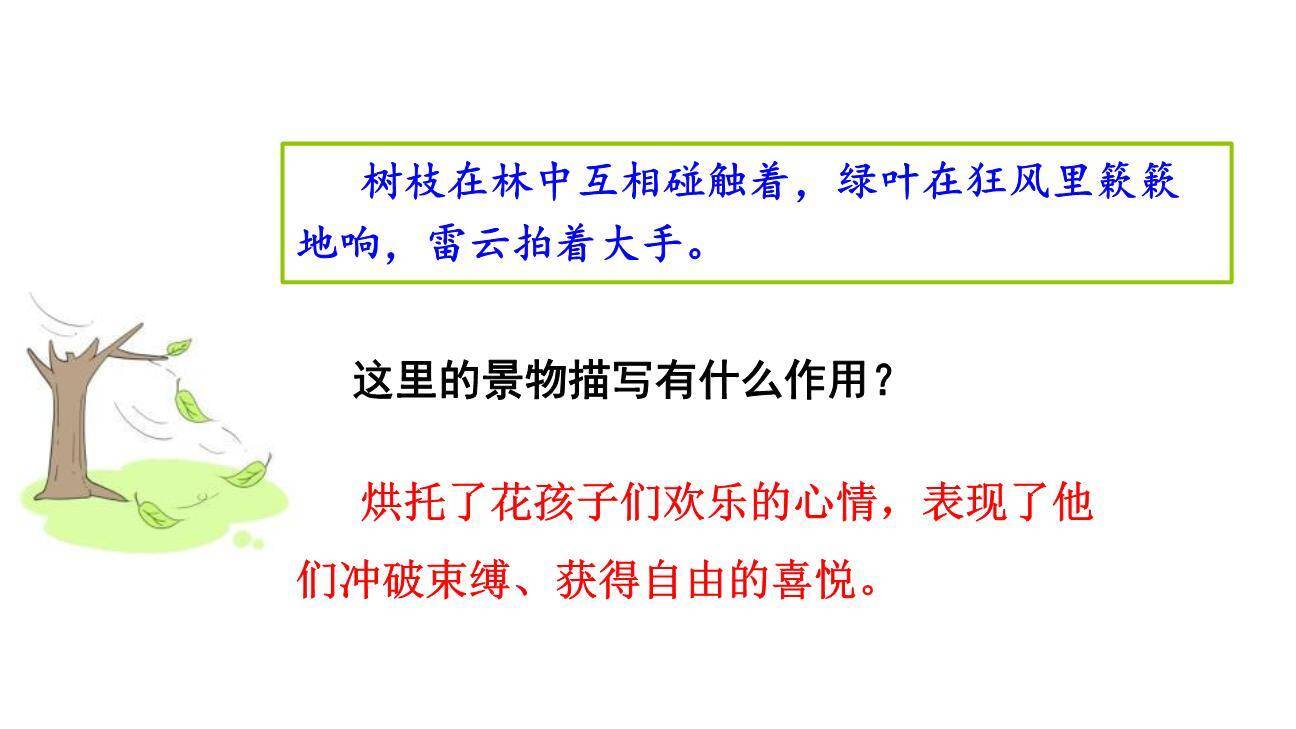 树枝在林中互相碰触着，绿叶在狂风里簌簌地响，雷云拍着大手。

这里的景物描写有什么作用？

烘托了花孩子们欢乐的心情，表现了他们冲破束缚、获得自由的喜悦。